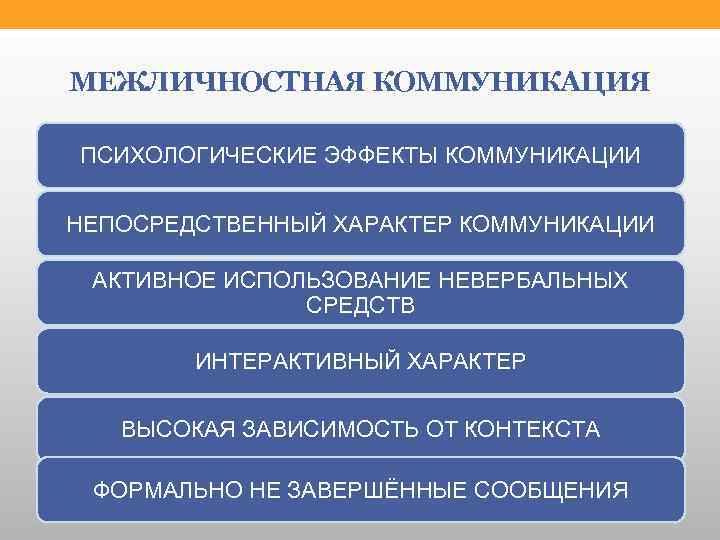 МЕЖЛИЧНОСТНАЯ КОММУНИКАЦИЯ

ПСИХОЛОГИЧЕСКИЕ ЭФФЕКТЫ КОММУНИКАЦИИ

НЕПОСРЕДСТВЕННЫЙ ХАРАКТЕР КОММУНИКАЦИИ

АКТИВНОЕ ИСПОЛЬЗОВАНИЕ НЕВЕРБАЛЬНЫХ СРЕДСТВ

ИНТЕРАКТИВНЫЙ ХАРАКТЕР

ВЫСОКАЯ ЗАВИСИМОСТЬ ОТ КОНТЕКСТА

ФОРМАЛЬНО НЕ ЗАВЕРШЁННЫЕ СООБЩЕНИЯ